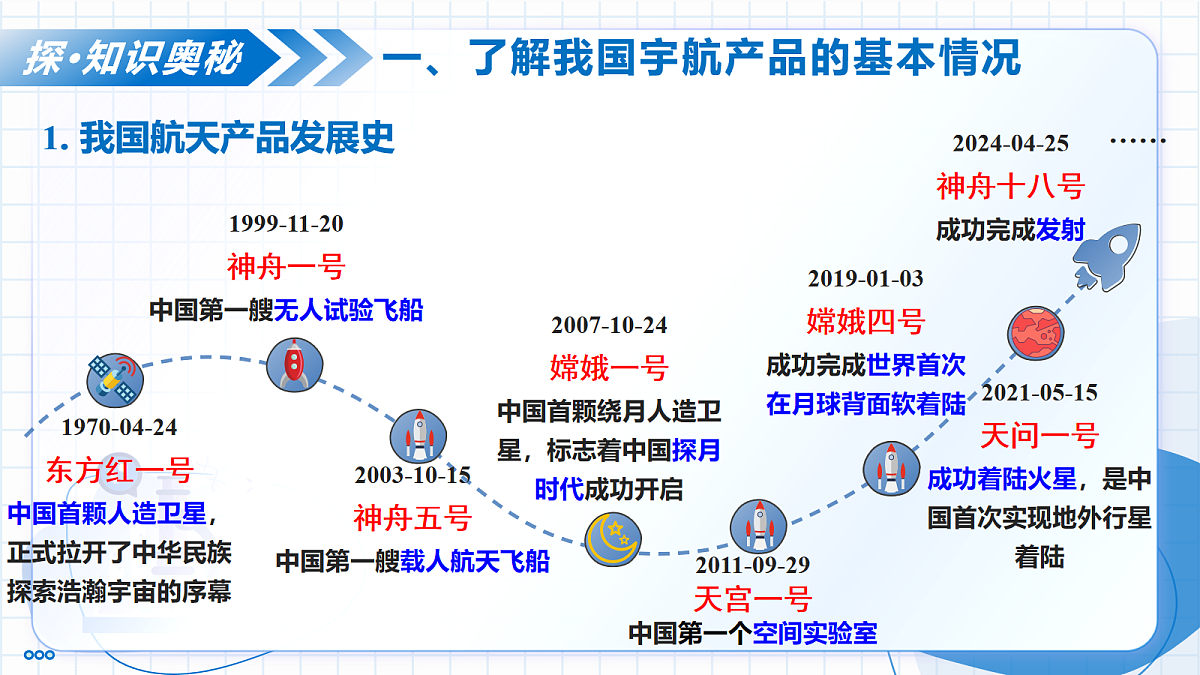 探·知识奥秘

一、了解我国宇航产品的基本情况

1. 我国航天产品发展史

1970-04-24
东方红一号
中国首颗人造卫星，正式拉开了中华民族探索浩瀚宇宙的序幕

1999-11-20
神舟一号
中国第一艘无人试验飞船

2003-10-15
神舟五号
中国第一艘载人航天飞船

2007-10-24
嫦娥一号
中国首颗绕月人造卫星，标志着中国探月时代成功开启

2011-09-29
天宫一号
中国第一个空间实验室

2019-01-03
嫦娥四号
成功完成世界首次在月球背面软着陆

2021-05-15
天问一号
成功着陆火星，是中国首次实现地外行星着陆

2024-04-25
神舟十八号
成功完成发射

……